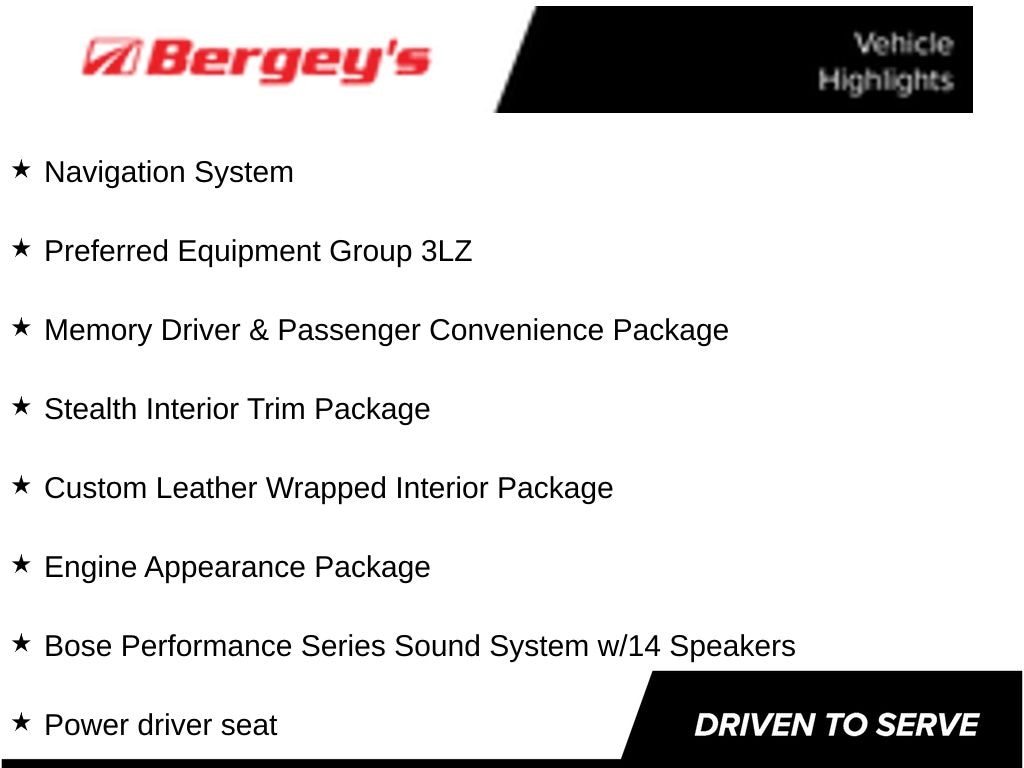 Bergey's

Vehicle Highlights

★ Navigation System

★ Preferred Equipment Group 3LZ

★ Memory Driver & Passenger Convenience Package

★ Stealth Interior Trim Package

★ Custom Leather Wrapped Interior Package

★ Engine Appearance Package

★ Bose Performance Series Sound System w/14 Speakers

★ Power driver seat

DRIVEN TO SERVE